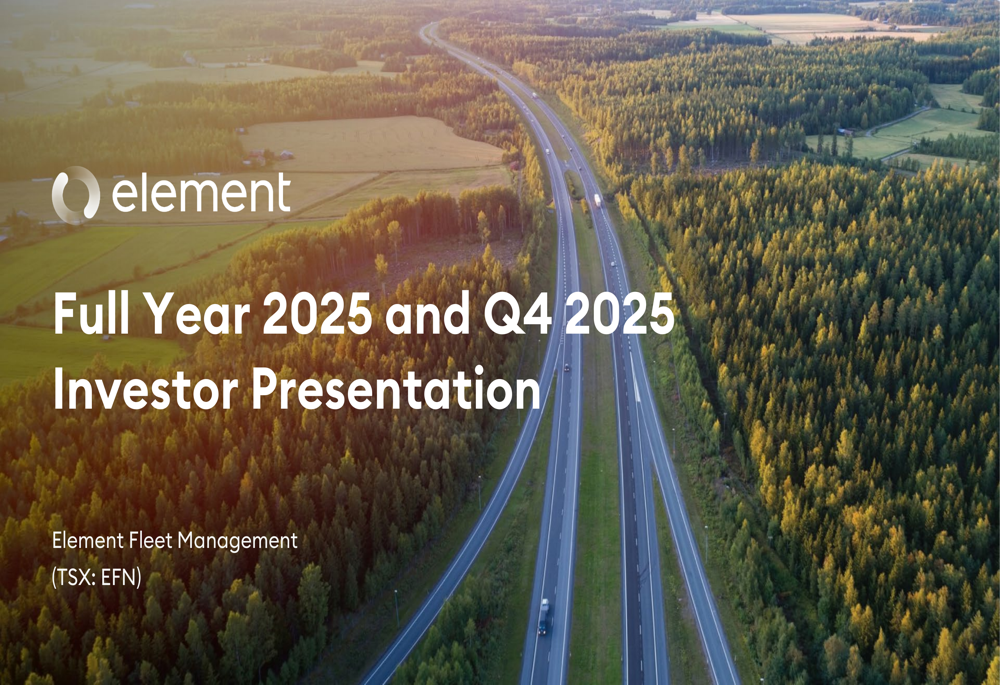 element

Full Year 2025 and Q4 2025 Investor Presentation

Element Fleet Management
(TSX: EFN)